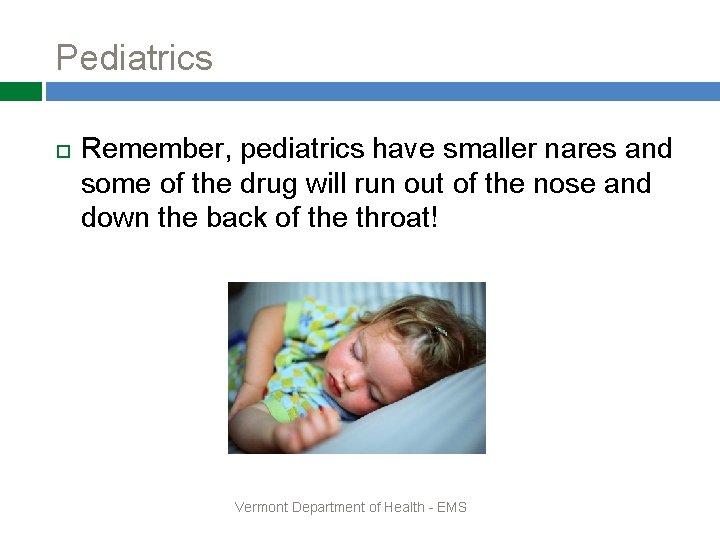 Pediatrics

Remember, pediatrics have smaller nares and some of the drug will run out of the nose and down the back of the throat!

Vermont Department of Health - EMS